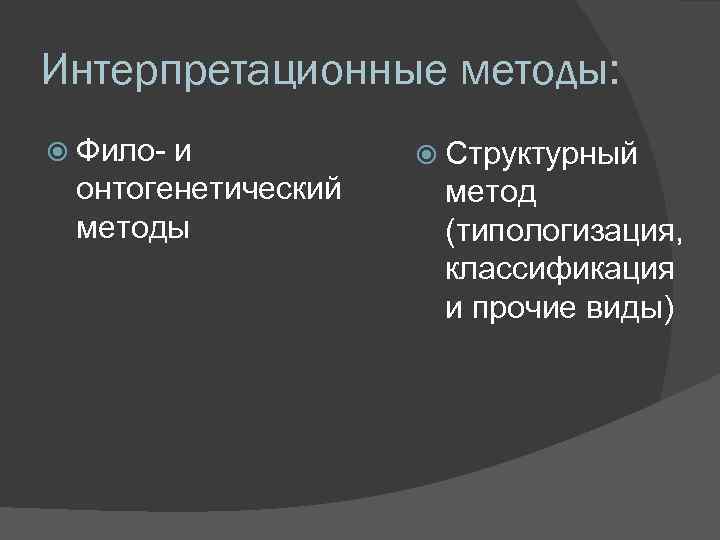 Интерпретационные методы:

Фило- и онтогенетический методы

Структурный метод (типологизация, классификация и прочие виды)